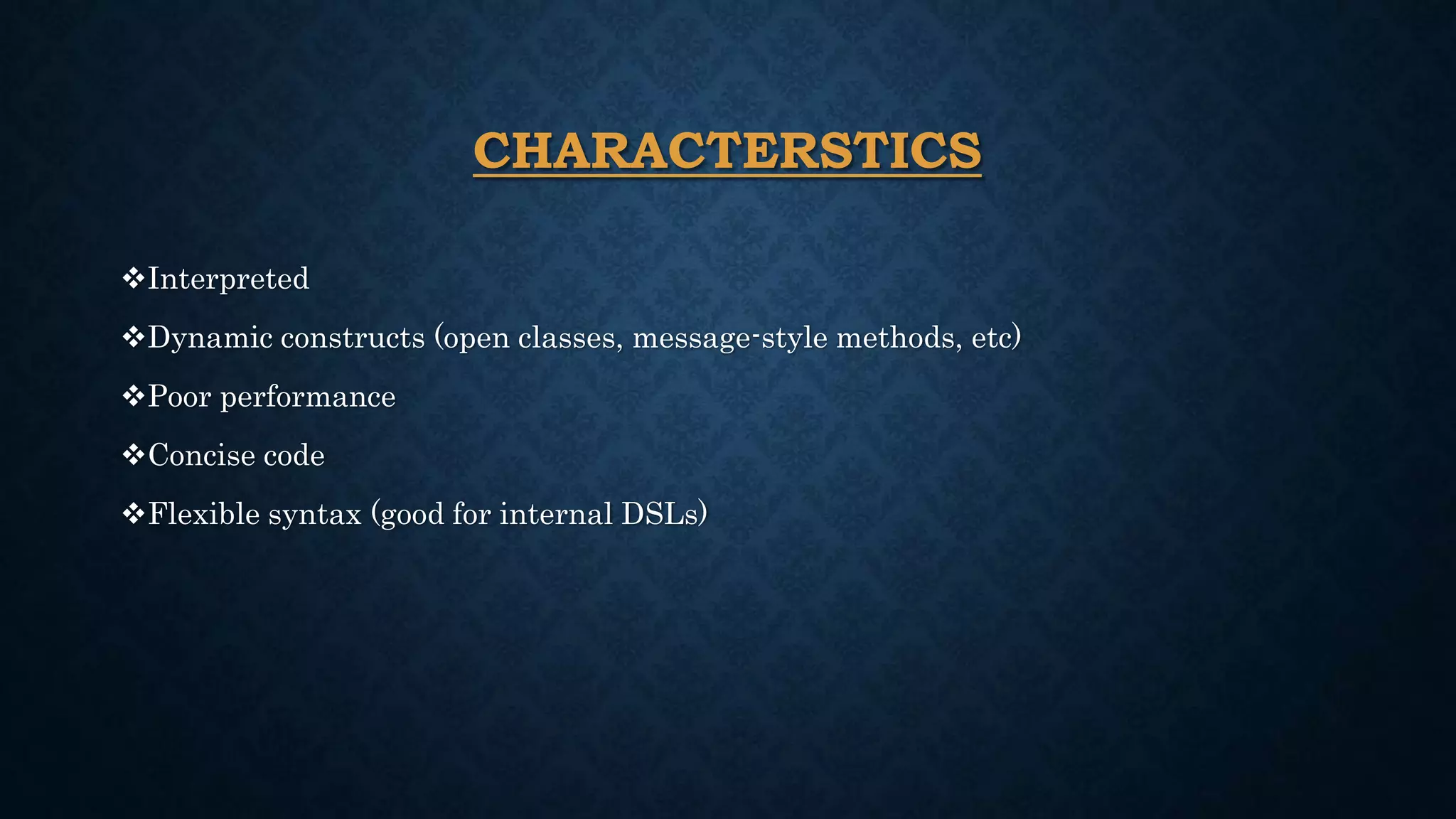 CHARACTERSTICS

❖Interpreted

❖Dynamic constructs (open classes, message-style methods, etc)

❖Poor performance

❖Concise code

❖Flexible syntax (good for internal DSLs)